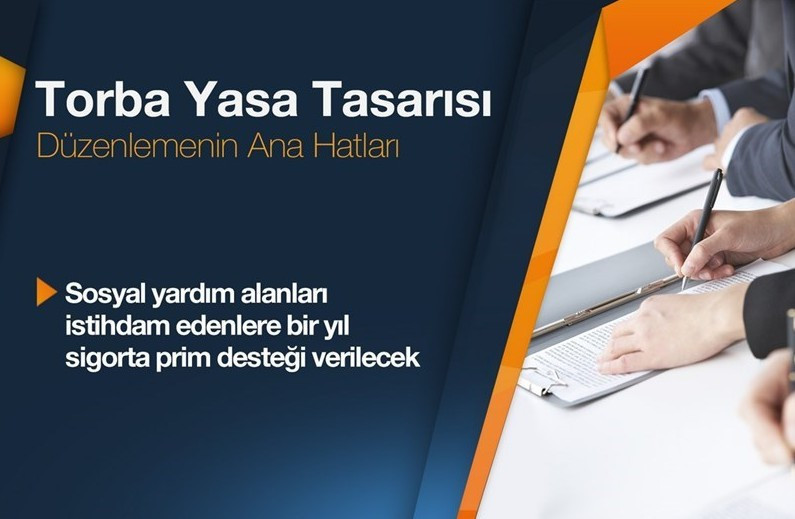 Torba Yasa Tasarısı
Düzenlemenin Ana Hatları

Sosyal yardım alanları istihdam edenlere bir yıl sigorta prim desteği verilecek